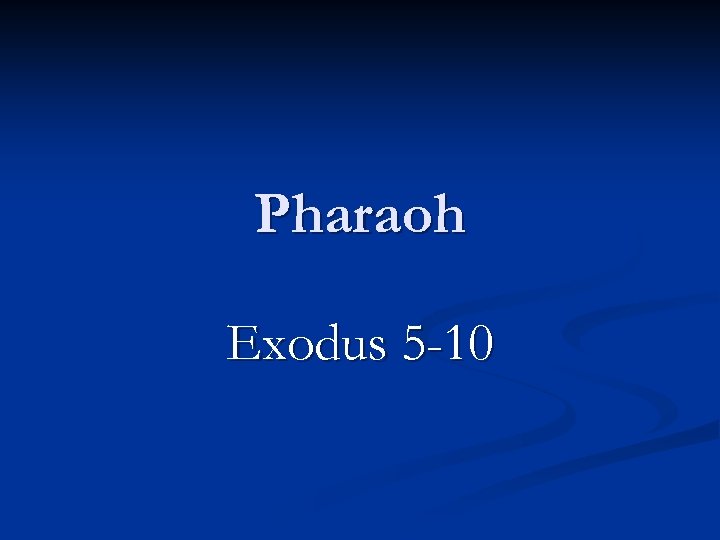 Pharaoh

Exodus 5-10